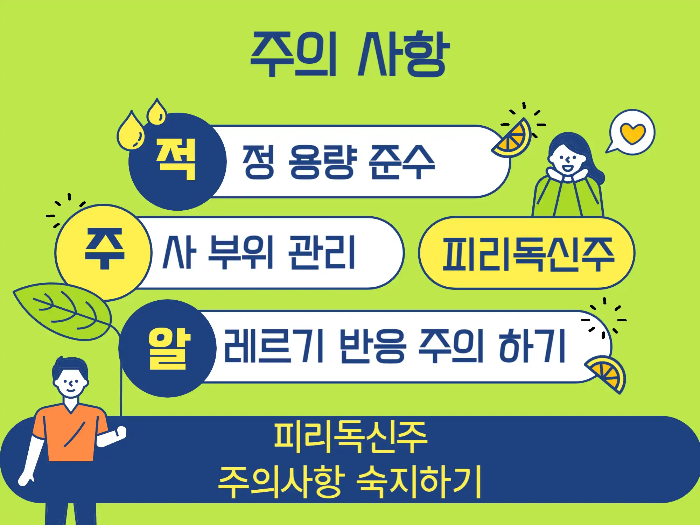 주의 사항

적 정 용량 준수

주 사 부위 관리

피리독신주

알 레르기 반응 주의 하기

피리독신주
주의사항 숙지하기